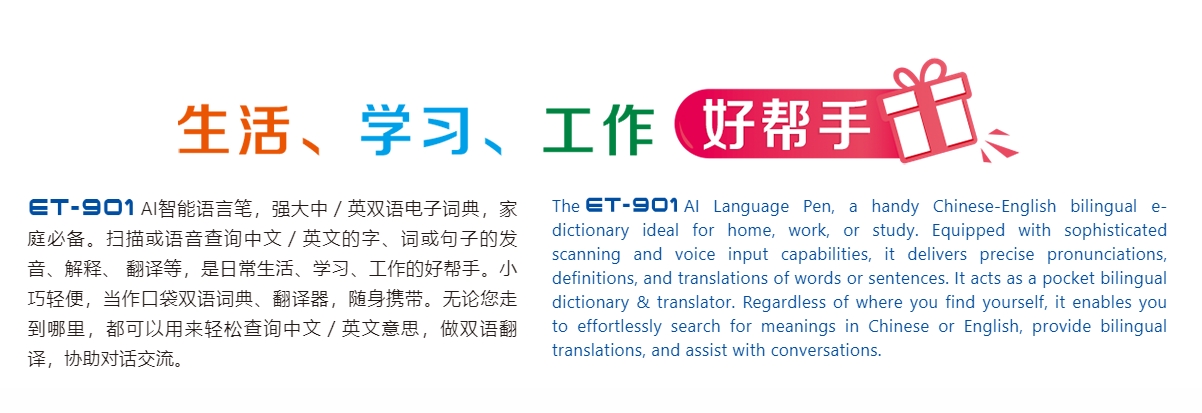 生活、学习、工作 好帮手

ET-901 AI智能语言笔，强大中 / 英双语电子词典，家庭必备。扫描或语音查询中文 / 英文的字、词或句子的发音、解释、 翻译等，是日常生活、学习、工作的好帮手。小巧轻便，当作口袋双语词典、翻译器，随身携带。无论您走到哪里，都可以用来轻松查询中文 / 英文意思，做双语翻译，协助对话交流。

The ET-901 AI Language Pen, a handy Chinese-English bilingual e-dictionary ideal for home, work, or study. Equipped with sophisticated scanning and voice input capabilities, it delivers precise pronunciations, definitions, and translations of words or sentences. It acts as a pocket bilingual dictionary & translator. Regardless of where you find yourself, it enables you to effortlessly search for meanings in Chinese or English, provide bilingual translations, and assist with conversations.